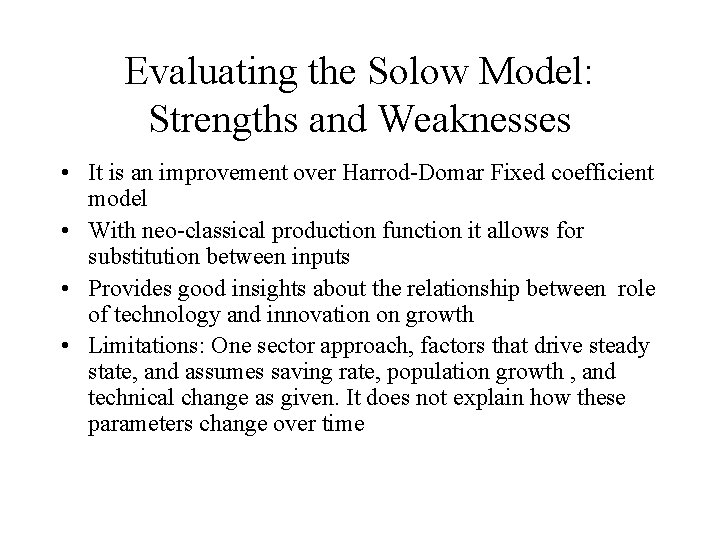 Evaluating the Solow Model: Strengths and Weaknesses

• It is an improvement over Harrod-Domar Fixed coefficient model
• With neo-classical production function it allows for substitution between inputs
• Provides good insights about the relationship between role of technology and innovation on growth
• Limitations: One sector approach, factors that drive steady state, and assumes saving rate, population growth , and technical change as given. It does not explain how these parameters change over time